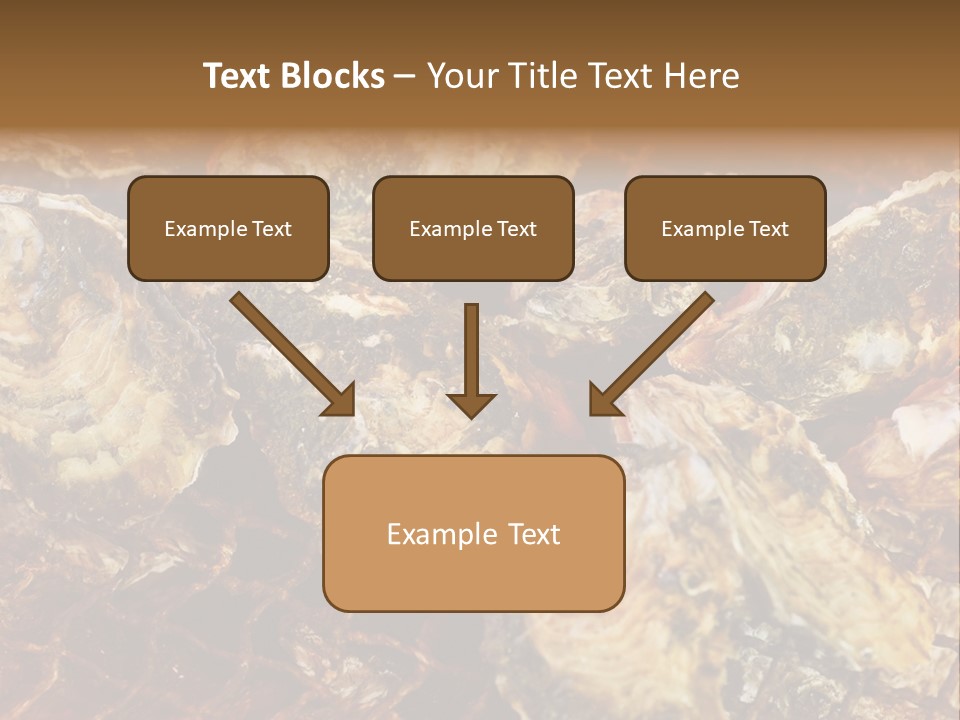 Text Blocks – Your Title Text Here

Example Text

Example Text

Example Text

Example Text